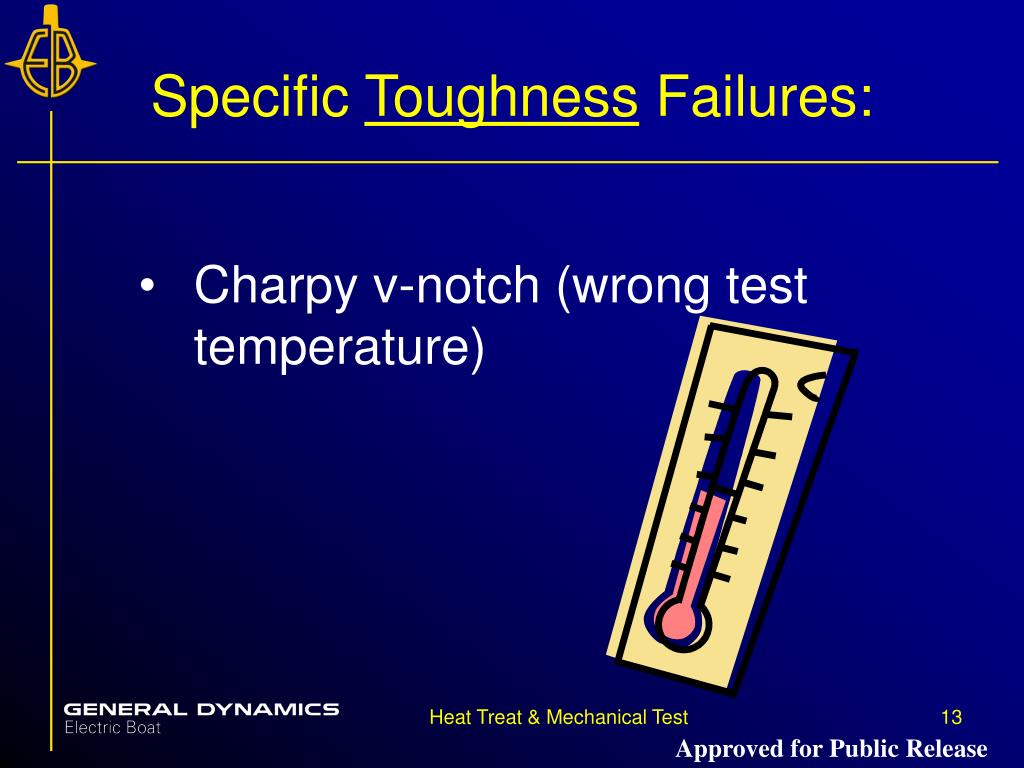 EB

Specific Toughness Failures:

• Charpy v-notch (wrong test temperature)

GENERAL DYNAMICS
Electric Boat

Heat Treat & Mechanical Test

13

Approved for Public Release